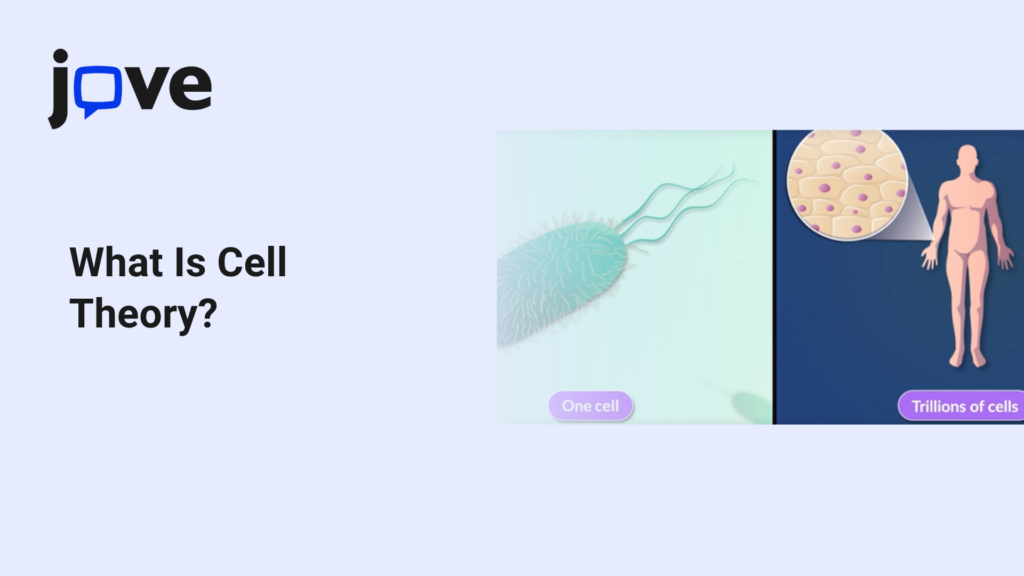 jove

What Is Cell Theory?

One cell

Trillions of cells